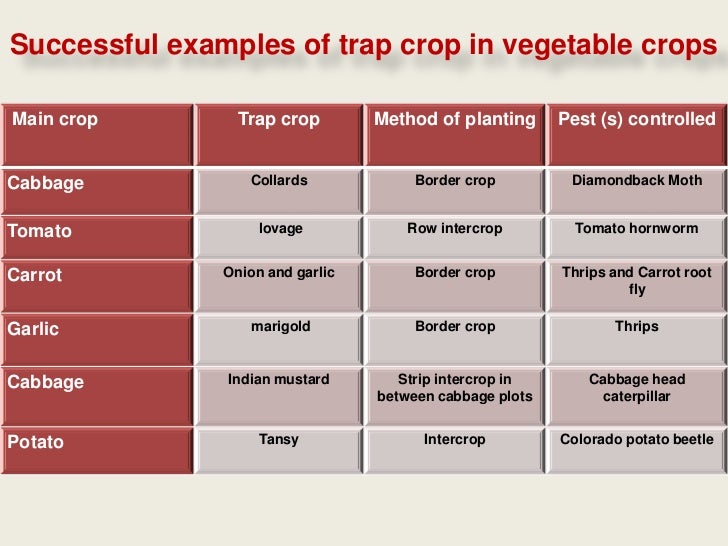 Successful examples of trap crop in vegetable crops

| Main crop | Trap crop | Method of planting | Pest (s) controlled |
|---|---|---|---|
| Cabbage | Collards | Border crop | Diamondback Moth |
| Tomato | lovage | Row intercrop | Tomato hornworm |
| Carrot | Onion and garlic | Border crop | Thrips and Carrot root fly |
| Garlic | marigold | Border crop | Thrips |
| Cabbage | Indian mustard | Strip intercrop in between cabbage plots | Cabbage head caterpillar |
| Potato | Tansy | Intercrop | Colorado potato beetle |